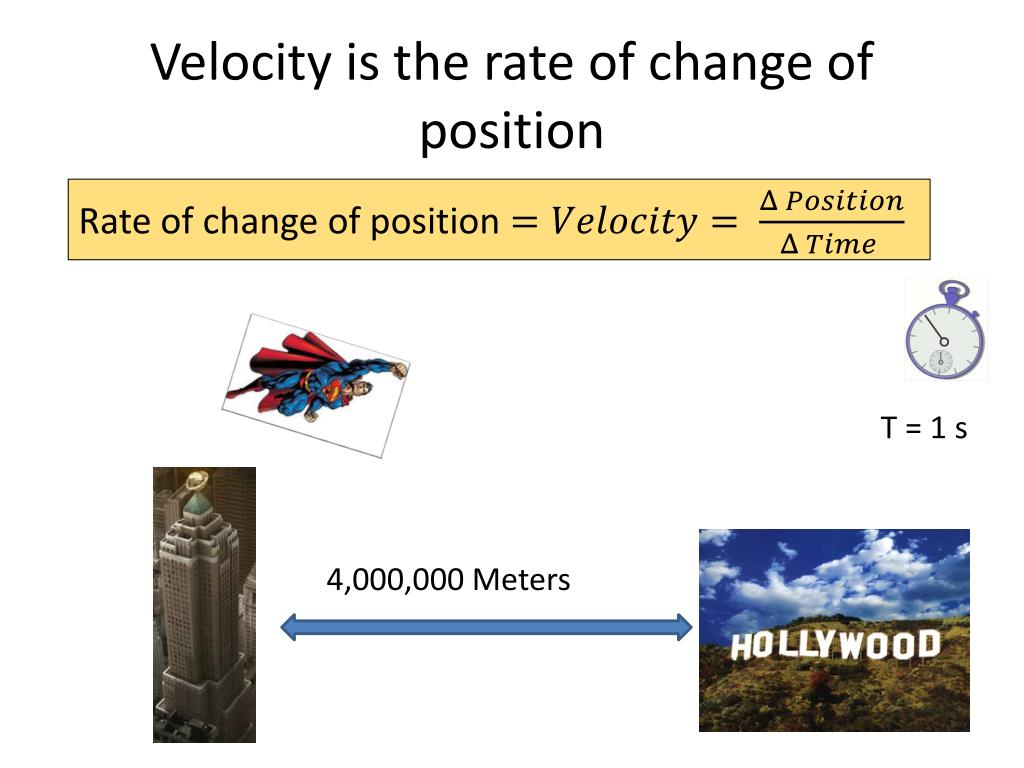 Velocity is the rate of change of position

Rate of change of position $= Velocity = \frac{\Delta\, Position}{\Delta\, Time}$

T = 1 s

4,000,000 Meters

HOLLYWOOD